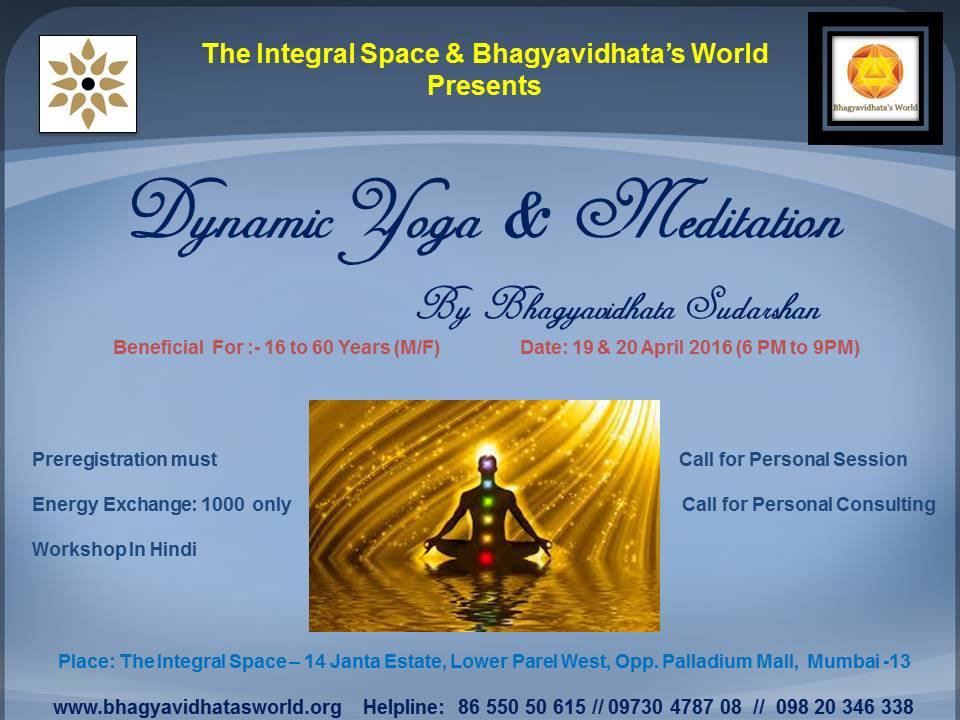 The Integral Space & Bhagyavidhata's World
Presents

Bhagyavidhata's World

Dynamic Yoga & Meditation

By Bhagyavidhata Sudarshan

Beneficial For :- 16 to 60 Years (M/F)

Date: 19 & 20 April 2016 (6 PM to 9PM)

Preregistration must

Energy Exchange: 1000 only

Workshop In Hindi

Call for Personal Session

Call for Personal Consulting

Place: The Integral Space – 14 Janta Estate, Lower Parel West, Opp. Palladium Mall, Mumbai -13

www.bhagyavidhatasworld.org Helpline: 86 550 50 615 // 09730 4787 08 // 098 20 346 338